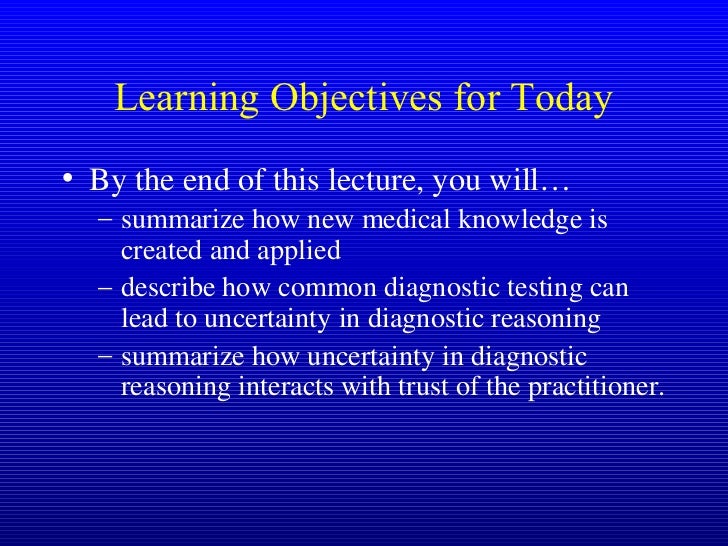 Learning Objectives for Today

• By the end of this lecture, you will…
– summarize how new medical knowledge is created and applied
– describe how common diagnostic testing can lead to uncertainty in diagnostic reasoning
– summarize how uncertainty in diagnostic reasoning interacts with trust of the practitioner.